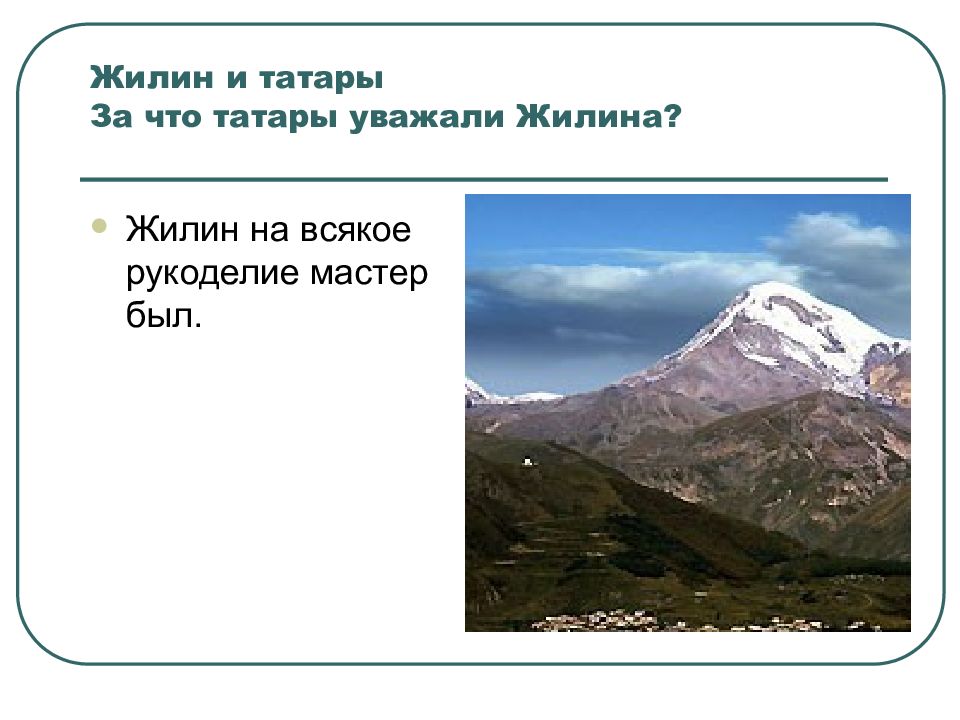 Жилин и татары
За что татары уважали Жилина?

Жилин на всякое рукоделие мастер был.